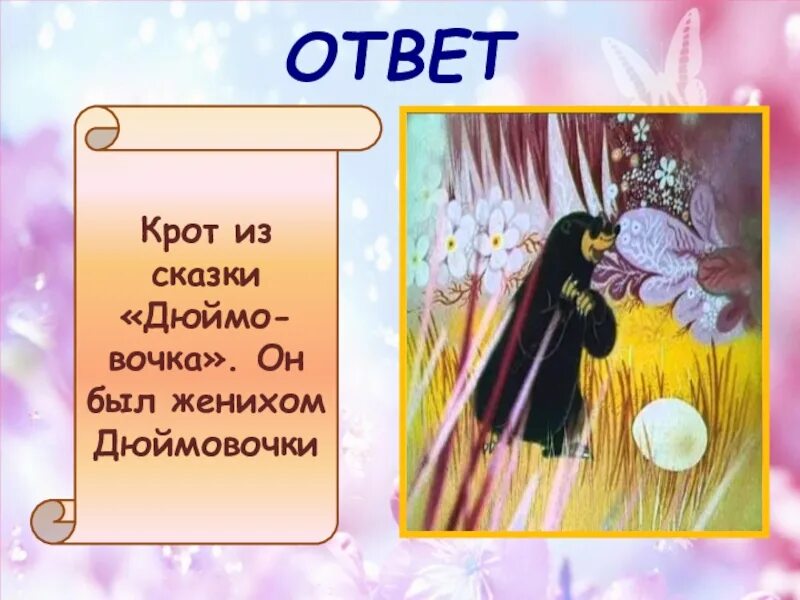 ОТВЕТ

Крот из сказки «Дюймовочка». Он был женихом Дюймовочки